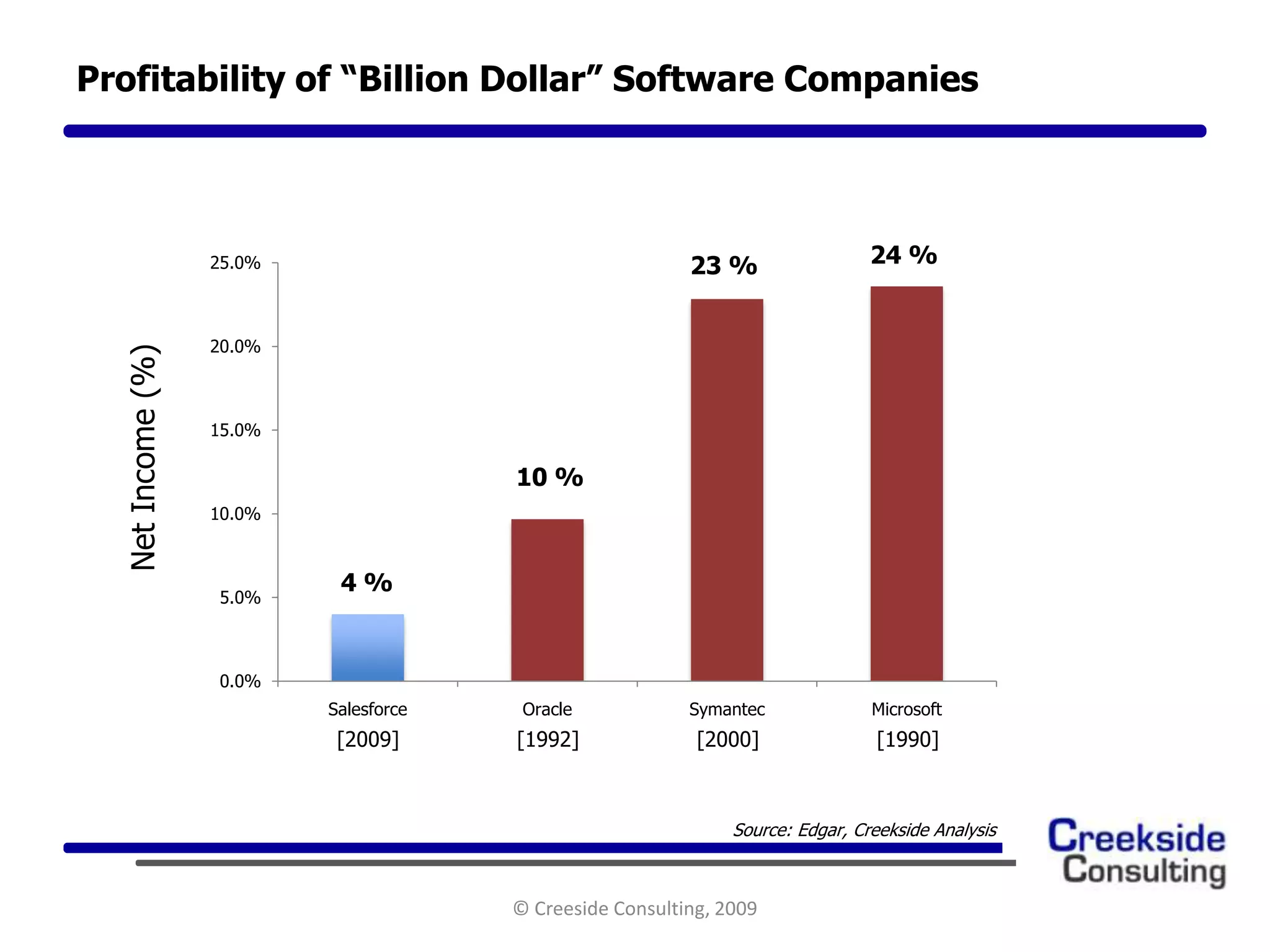 Profitability of “Billion Dollar” Software Companies

Net Income (%)

25.0%
20.0%
15.0%
10.0%
5.0%
0.0%

4 %
10 %
23 %
24 %

Salesforce [2009]
Oracle [1992]
Symantec [2000]
Microsoft [1990]

Source: Edgar, Creekside Analysis

Creekside Consulting

© Creeside Consulting, 2009